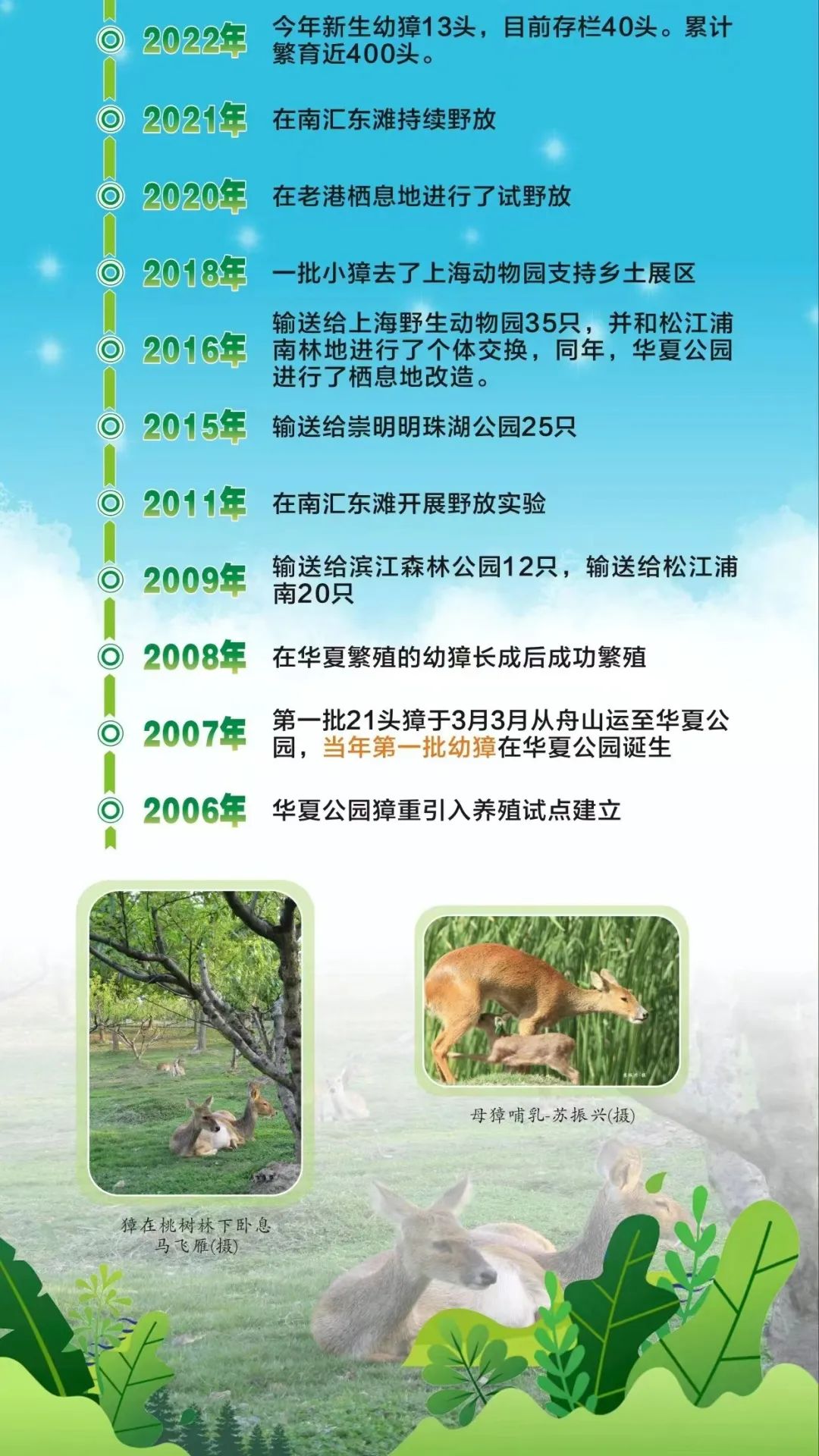 2022年 今年新生幼獐13头，目前存栏40头。累计繁育近400头。

2021年 在南汇东滩持续野放

2020年 在老港栖息地进行了试野放

2018年 一批小獐去了上海动物园支持乡土展区

2016年 输送给上海野生动物园35只，并和松江浦南林地进行了个体交换，同年，华夏公园进行了栖息地改造。

2015年 输送给崇明明珠湖公园25只

2011年 在南汇东滩开展野放实验

2009年 输送给滨江森林公园12只，输送给松江浦南20只

2008年 在华夏繁殖的幼獐长成后成功繁殖

2007年 第一批21头獐于3月3月从舟山运至华夏公园，当年第一批幼獐在华夏公园诞生

2006年 华夏公园獐重引入养殖试点建立

獐在桃树林下卧息
马飞雁(摄)

母獐哺乳-苏振兴(摄)